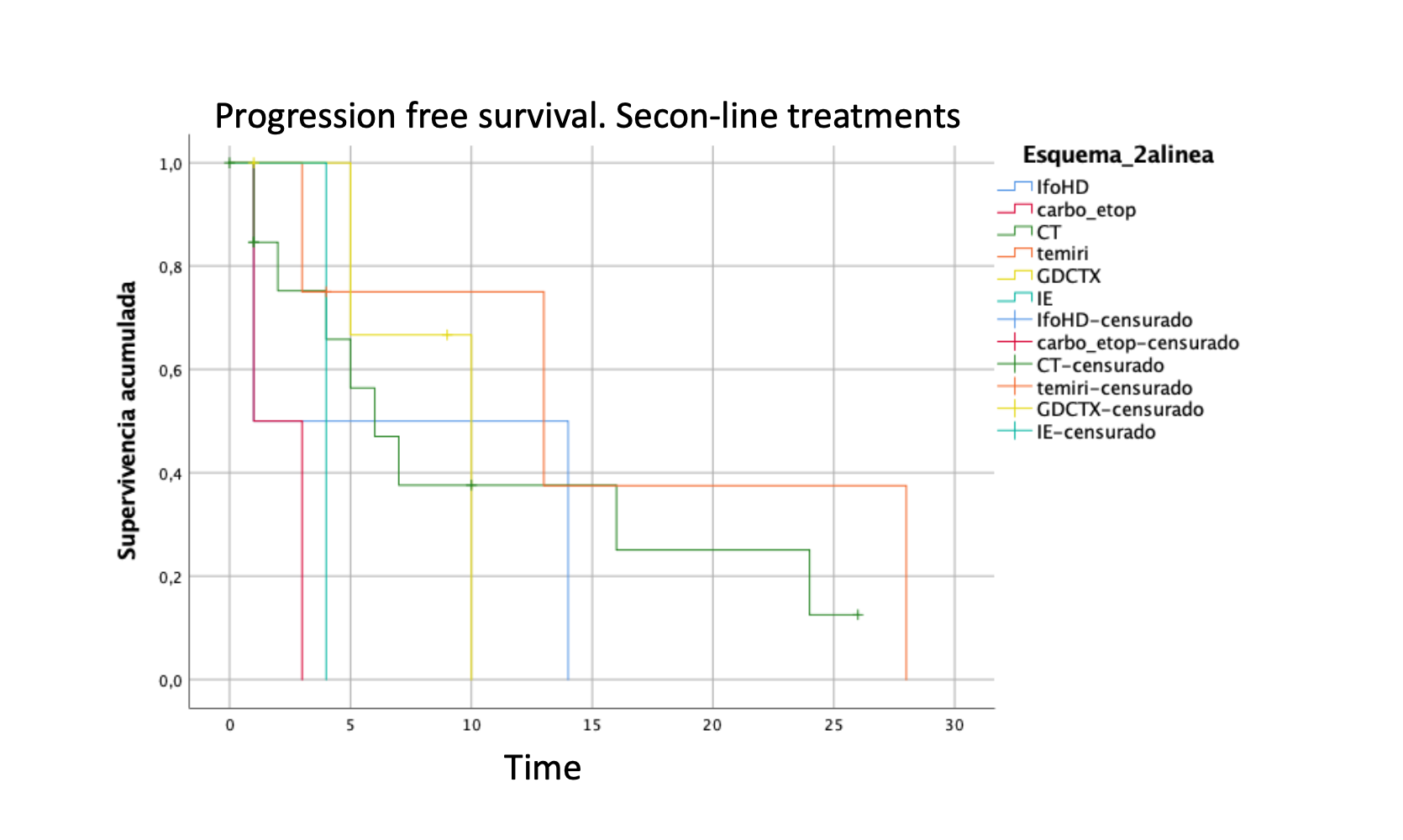 Progression free survival. Secon-line treatments

Supervivencia acumulada

1,0
0,8
0,6
0,4
0,2
0,0

0 5 10 15 20 25 30

Time

Esquema_2alinea
IfoHD
carbo_etop
CT
temiri
GDCTX
IE
IfoHD-censurado
carbo_etop-censurado
CT-censurado
temiri-censurado
GDCTX-censurado
IE-censurado